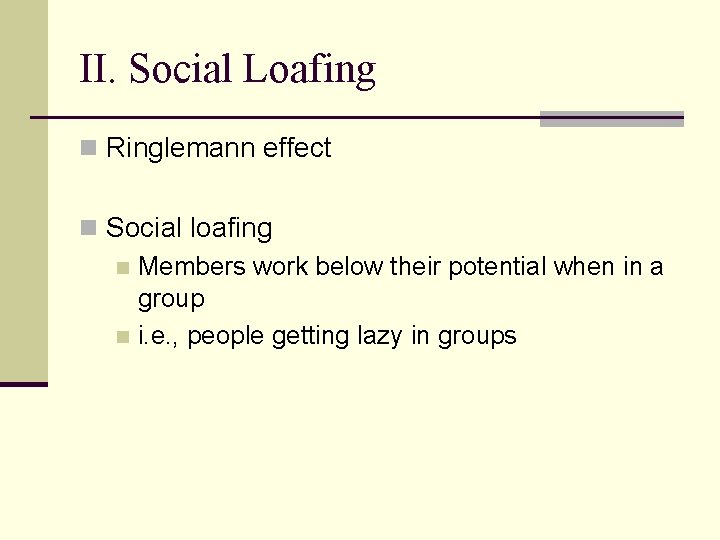 II. Social Loafing

Ringlemann effect

Social loafing

Members work below their potential when in a group

i.e., people getting lazy in groups